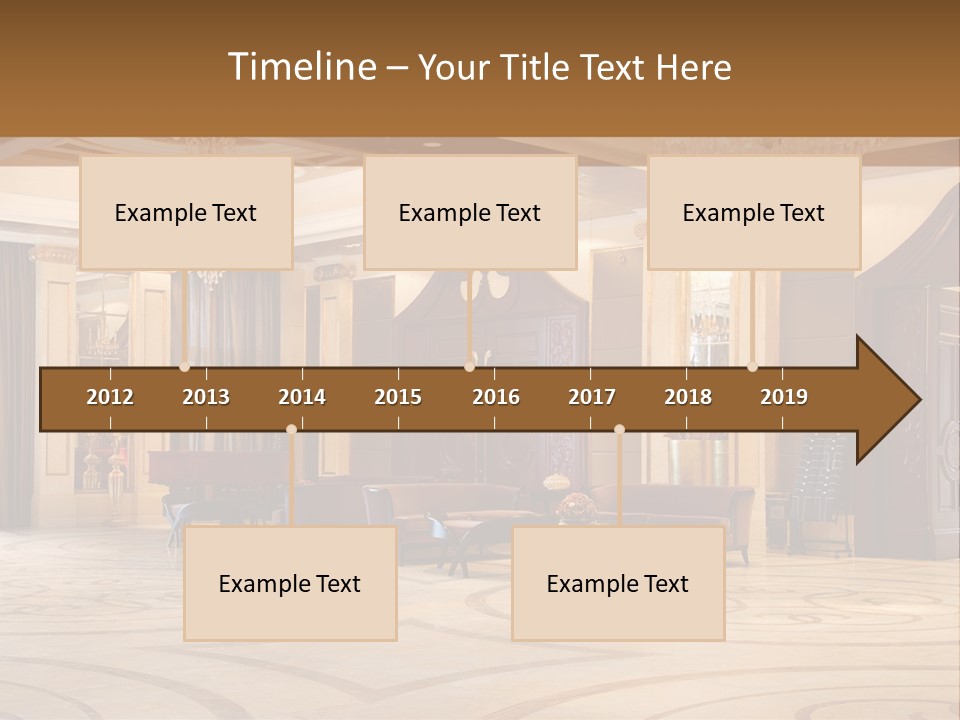 Timeline – Your Title Text Here

Example Text

Example Text

Example Text

2012 2013 2014 2015 2016 2017 2018 2019

Example Text

Example Text